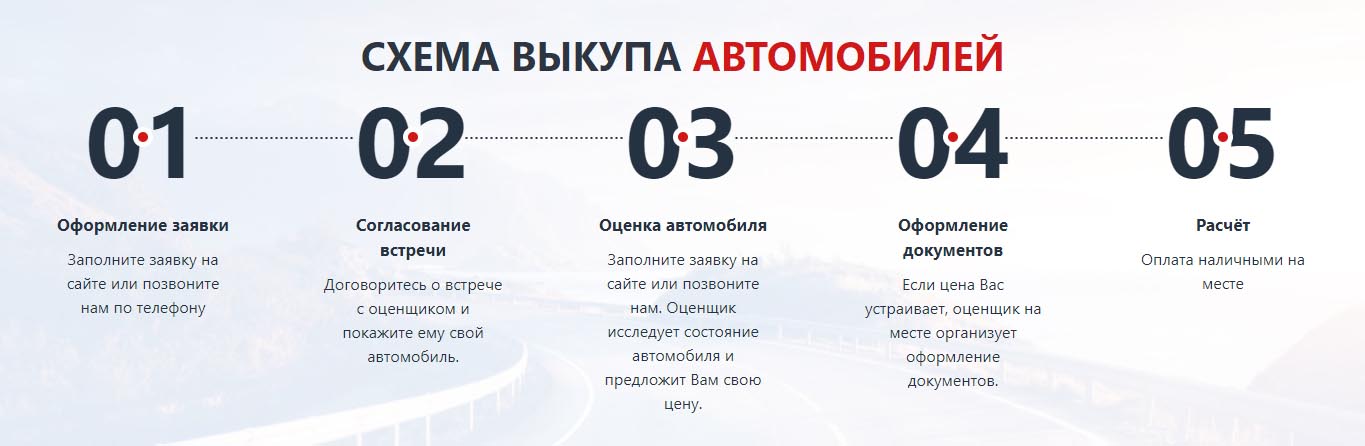 СХЕМА ВЫКУПА АВТОМОБИЛЕЙ

01

Оформление заявки

Заполните заявку на сайте или позвоните нам по телефону

02

Согласование встречи

Договоритесь о встрече с оценщиком и покажите ему свой автомобиль.

03

Оценка автомобиля

Заполните заявку на сайте или позвоните нам. Оценщик исследует состояние автомобиля и предложит Вам свою цену.

04

Оформление документов

Если цена Вас устраивает, оценщик на месте организует оформление документов.

05

Расчёт

Оплата наличными на месте